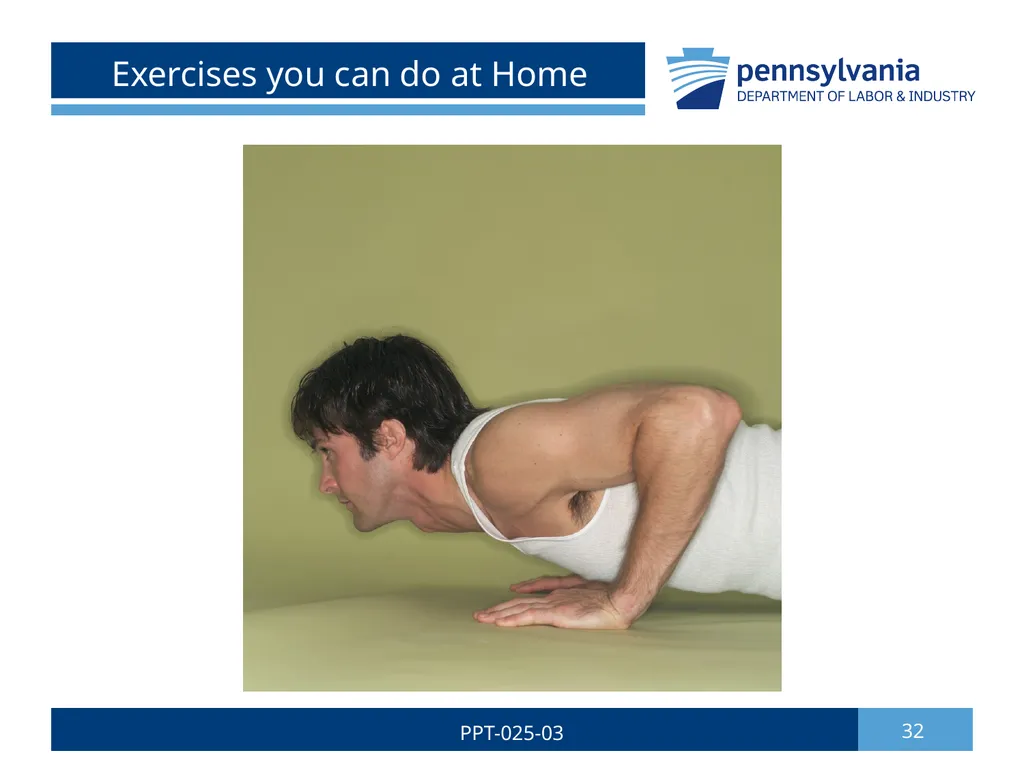 Exercises you can do at Home

pennsylvania
DEPARTMENT OF LABOR & INDUSTRY

PPT-025-03

32